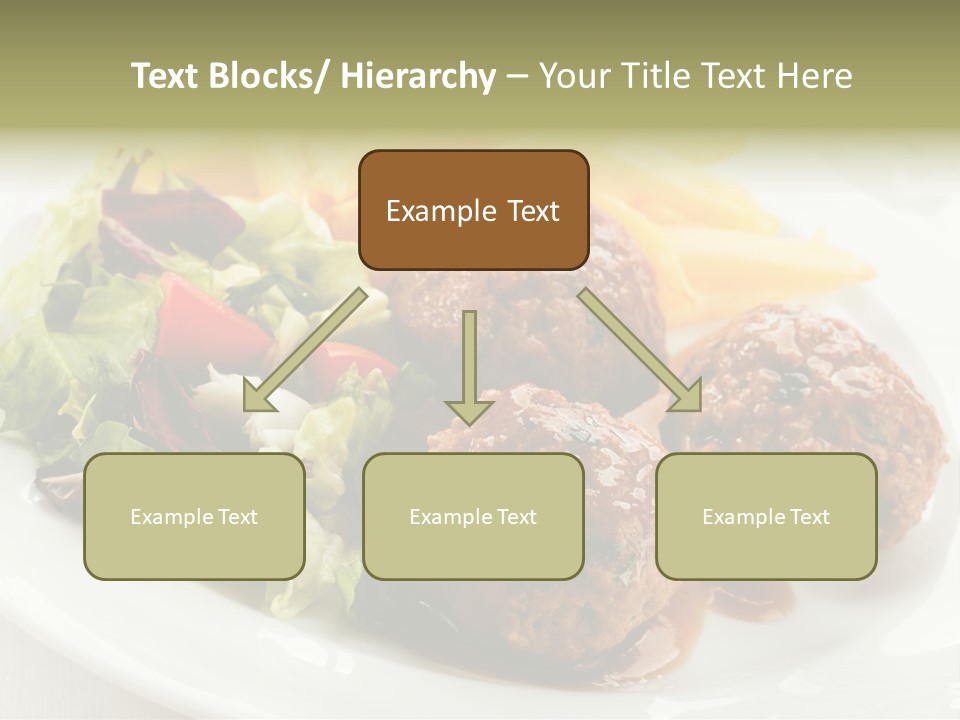 Text Blocks/ Hierarchy – Your Title Text Here

Example Text

Example Text

Example Text

Example Text